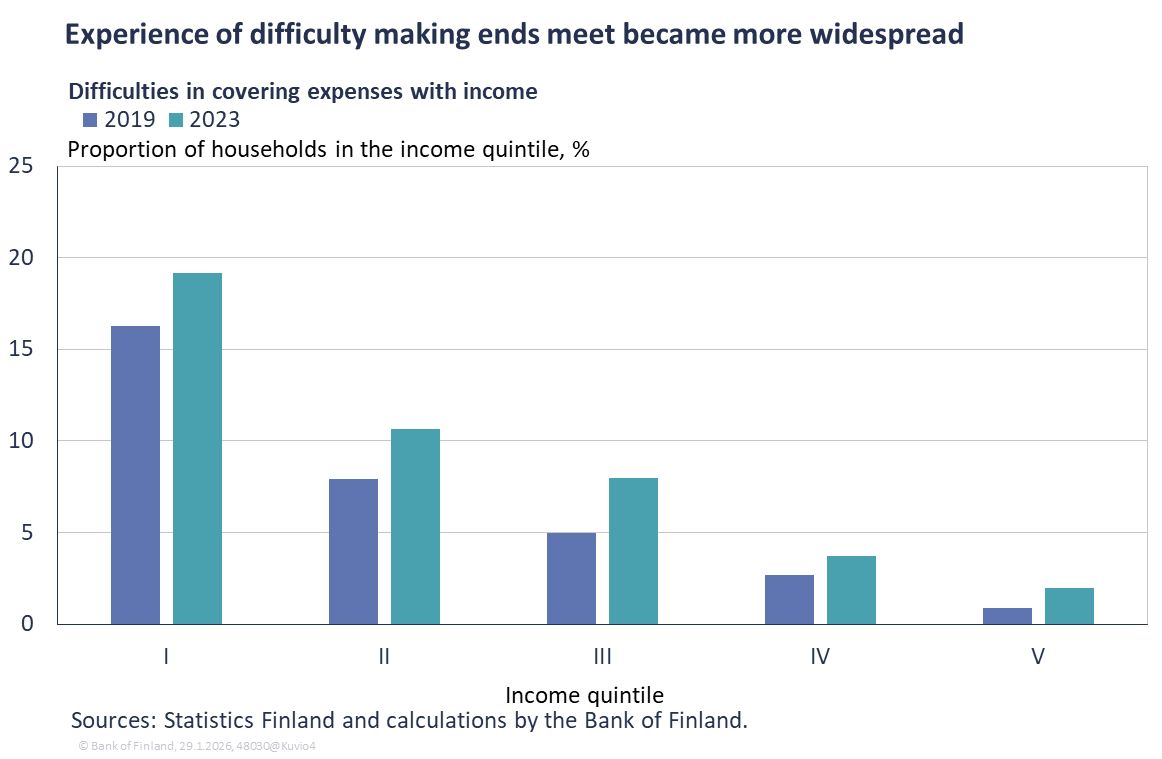 Experience of difficulty making ends meet became more widespread

Difficulties in covering expenses with income
2019 2023
Proportion of households in the income quintile, %

25
20
15
10
5
0

I II III IV V

Income quintile

Sources: Statistics Finland and calculations by the Bank of Finland.

© Bank of Finland, 29.1.2026, 48030@Kuvio4